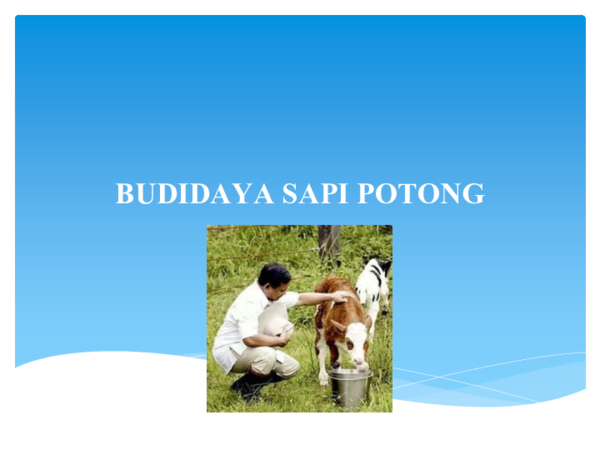 BUDIDAYA SAPI POTONG